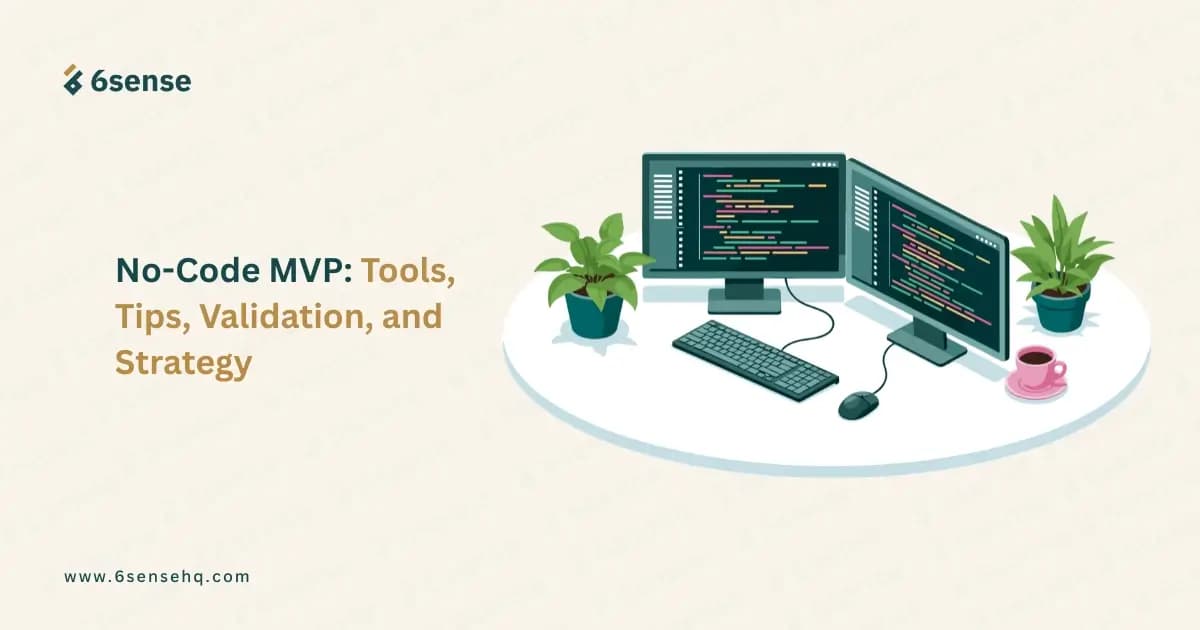 6sense

No-Code MVP: Tools, Tips, Validation, and Strategy

www.6sensehq.com